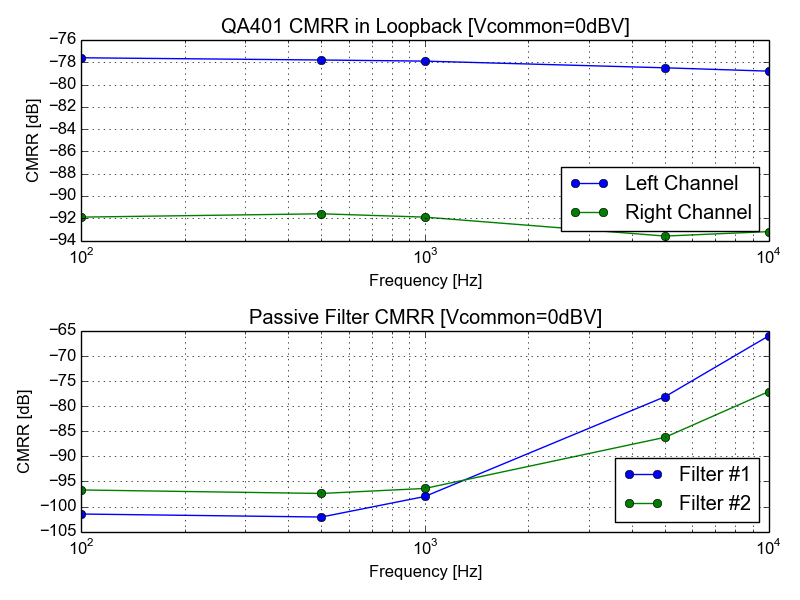 QA401 CMRR in Loopback [Vcommon=0dBV]

CMRR [dB]

−76
−78
−80
−82
−84
−86
−88
−90
−92
−94

Left Channel
Right Channel

$10^2$
$10^3$
$10^4$

Frequency [Hz]

Passive Filter CMRR [Vcommon=0dBV]

CMRR [dB]

−65
−70
−75
−80
−85
−90
−95
−100
−105

Filter #1
Filter #2

$10^2$
$10^3$
$10^4$

Frequency [Hz]